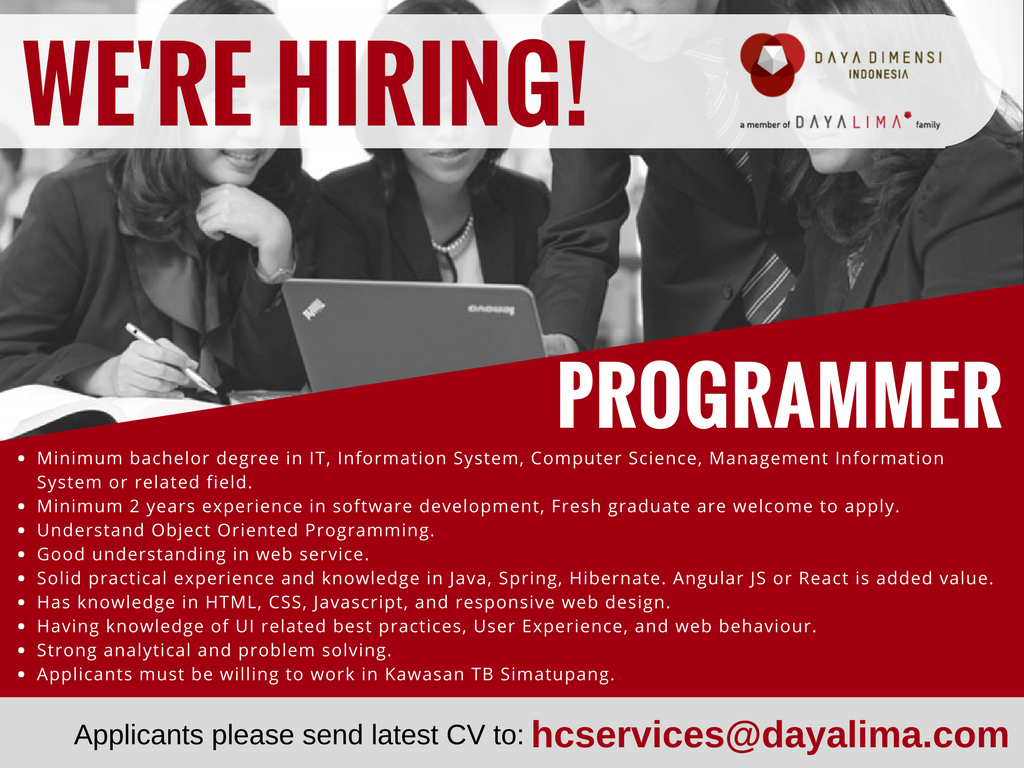 WE'RE HIRING!

DAYA DIMENSI INDONESIA

a member of DAYALIMA family

lenovo

PROGRAMMER

• Minimum bachelor degree in IT, Information System, Computer Science, Management Information System or related field.
• Minimum 2 years experience in software development, Fresh graduate are welcome to apply.
• Understand Object Oriented Programming.
• Good understanding in web service.
• Solid practical experience and knowledge in Java, Spring, Hibernate. Angular JS or React is added value.
• Has knowledge in HTML, CSS, Javascript, and responsive web design.
• Having knowledge of UI related best practices, User Experience, and web behaviour.
• Strong analytical and problem solving.
• Applicants must be willing to work in Kawasan TB Simatupang.

Applicants please send latest CV to: hcservices@dayalima.com